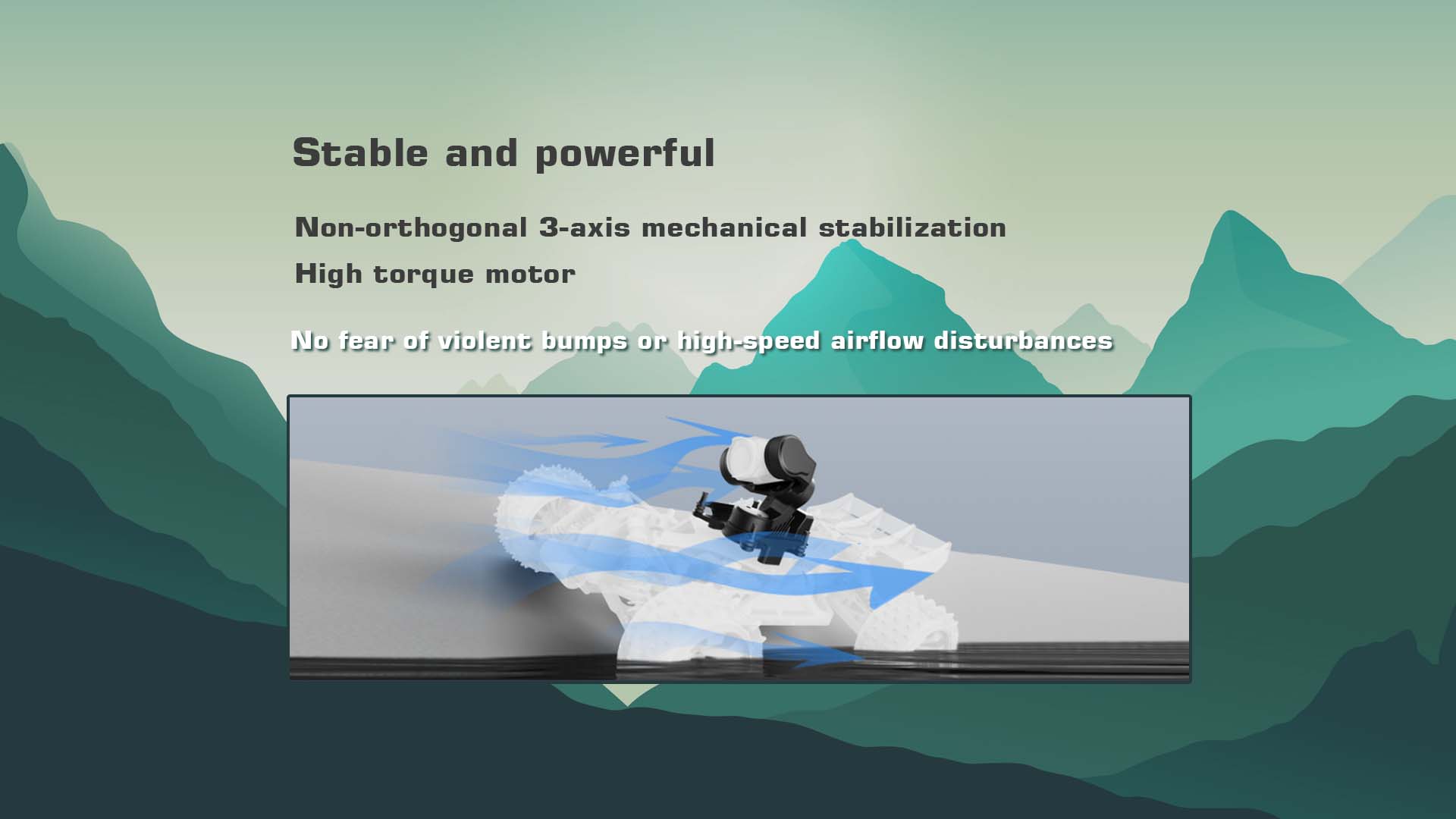 Stable and powerful

Non-orthogonal 3-axis mechanical stabilization

High torque motor

No fear of violent bumps or high-speed airflow disturbances